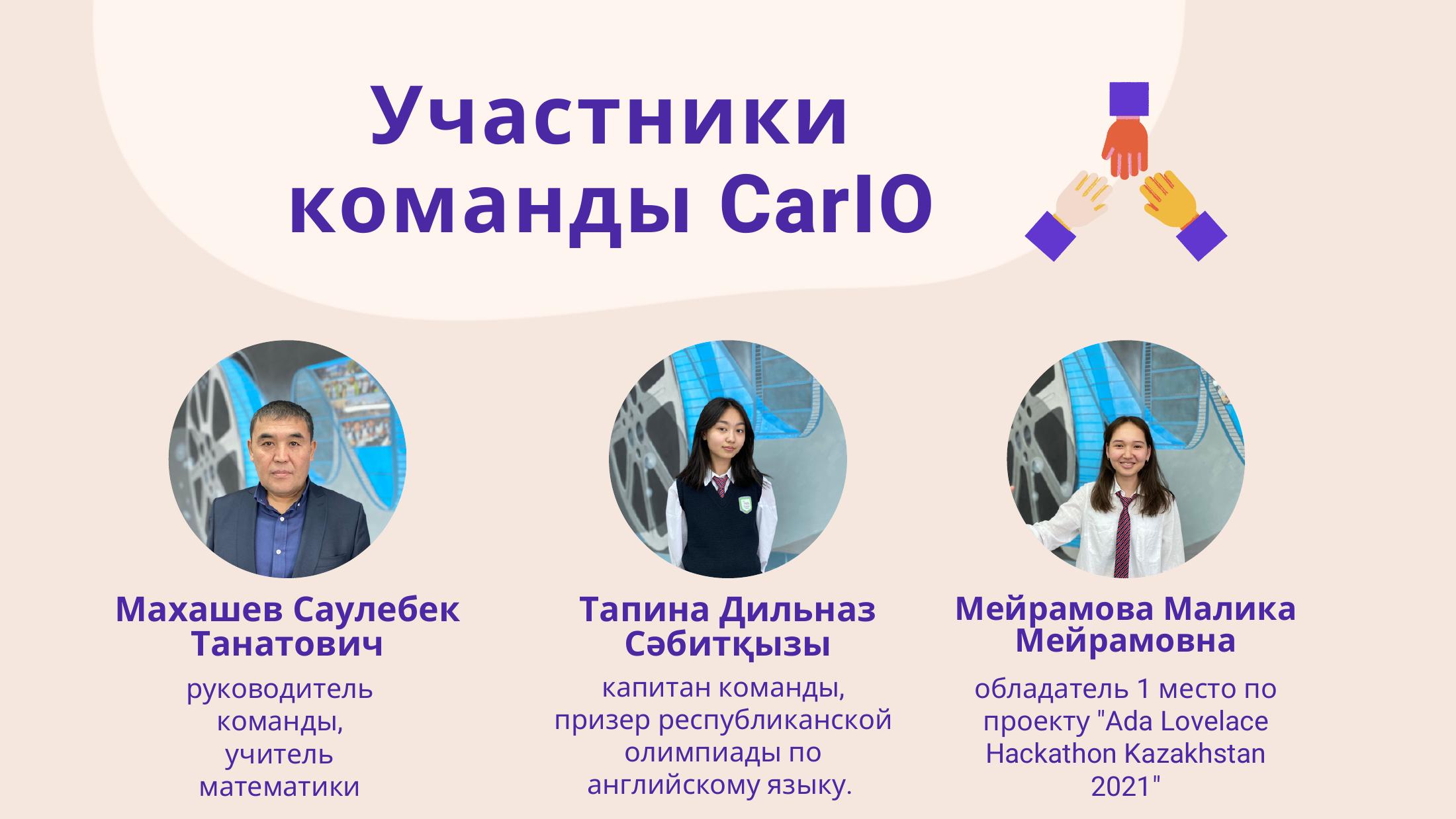 Участники команды CarIO

Махашев Саулебек Танатович

руководитель команды, учитель математики

Тапина Дильназ Сәбитқызы

капитан команды, призер республиканской олимпиады по английскому языку.

Мейрамова Малика Мейрамовна

обладатель 1 место по проекту "Ada Lovelace Hackathon Kazakhstan 2021"